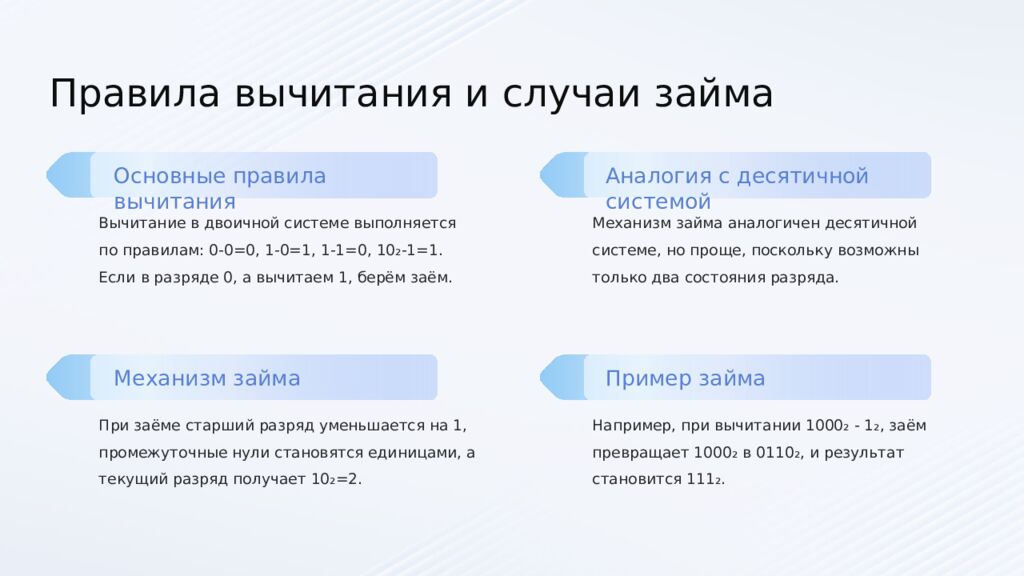 Правила вычитания и случаи займа

Основные правила вычитания

Вычитание в двоичной системе выполняется по правилам: 0-0=0, 1-0=1, 1-1=0, $10_2$-1=1. Если в разряде 0, а вычитаем 1, берём заём.

Аналогия с десятичной системой

Механизм займа аналогичен десятичной системе, но проще, поскольку возможны только два состояния разряда.

Механизм займа

При заёме старший разряд уменьшается на 1, промежуточные нули становятся единицами, а текущий разряд получает $10_2$=2.

Пример займа

Например, при вычитании $1000_2$ - $1_2$, заём превращает $1000_2$ в $0110_2$, и результат становится $111_2$.